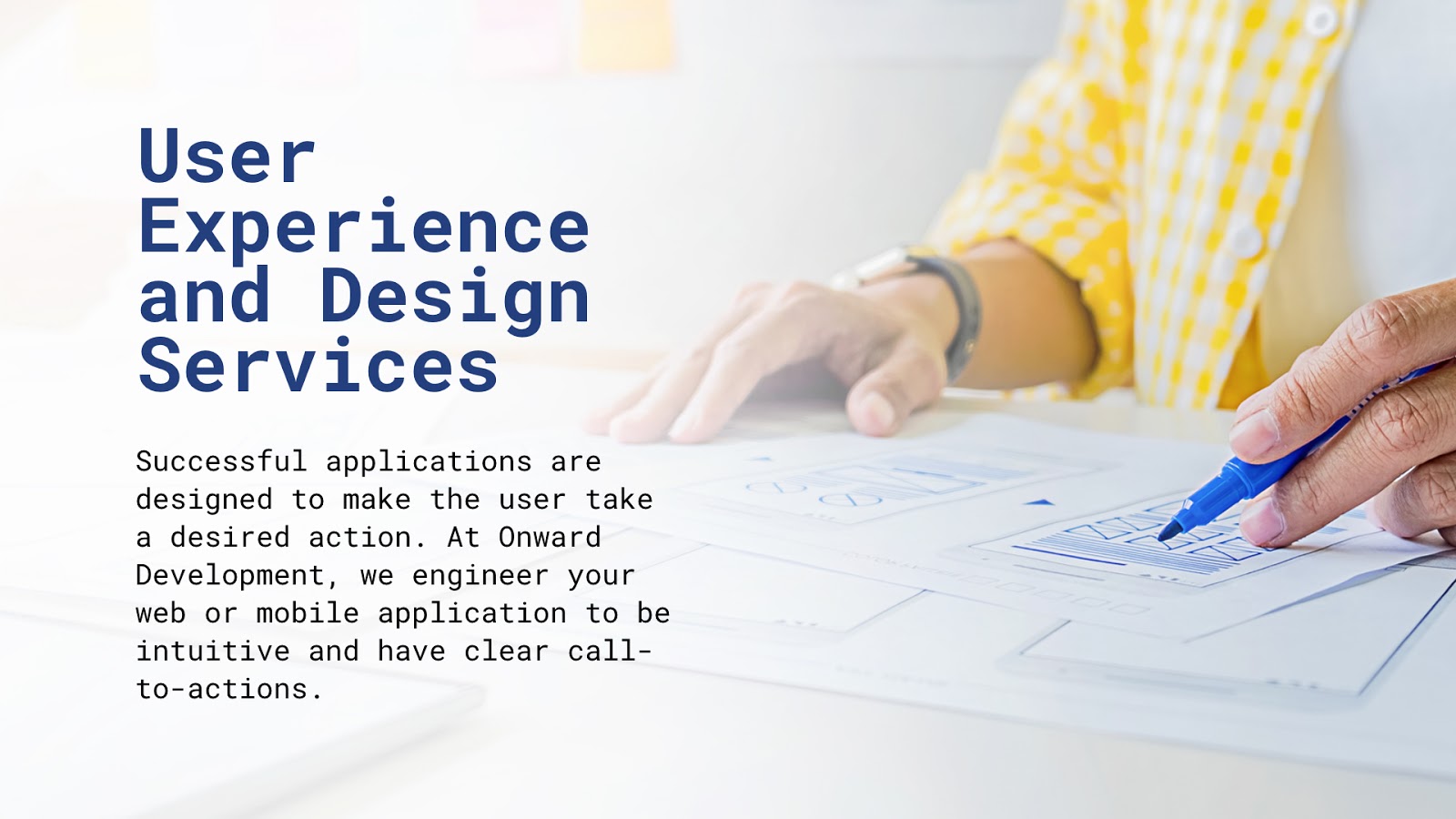 User Experience and Design Services

Successful applications are designed to make the user take a desired action. At Onward Development, we engineer your web or mobile application to be intuitive and have clear call-to-actions.